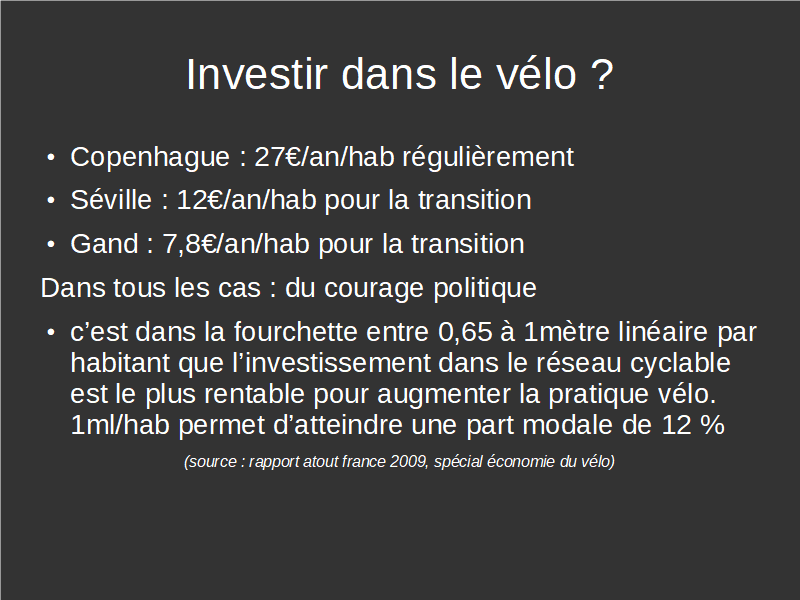 Investir dans le vélo ?

• Copenhague : 27€/an/hab régulièrement
• Séville : 12€/an/hab pour la transition
• Gand : 7,8€/an/hab pour la transition

Dans tous les cas : du courage politique

• c’est dans la fourchette entre 0,65 à 1mètre linéaire par habitant que l’investissement dans le réseau cyclable est le plus rentable pour augmenter la pratique vélo. 1ml/hab permet d’atteindre une part modale de 12 %

(source : rapport atout france 2009, spécial économie du vélo)